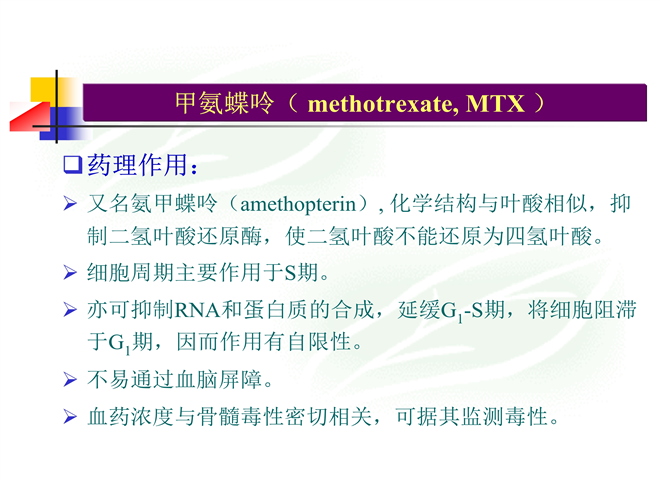 甲氨蝶呤（ methotrexate, MTX ）

❑药理作用：

➢ 又名氨甲蝶呤（amethopterin）, 化学结构与叶酸相似，抑制二氢叶酸还原酶，使二氢叶酸不能还原为四氢叶酸。

➢ 细胞周期主要作用于S期。

➢ 亦可抑制RNA和蛋白质的合成，延缓$G_1$-S期，将细胞阻滞于$G_1$期，因而作用有自限性。

➢ 不易通过血脑屏障。

➢ 血药浓度与骨髓毒性密切相关，可据其监测毒性。